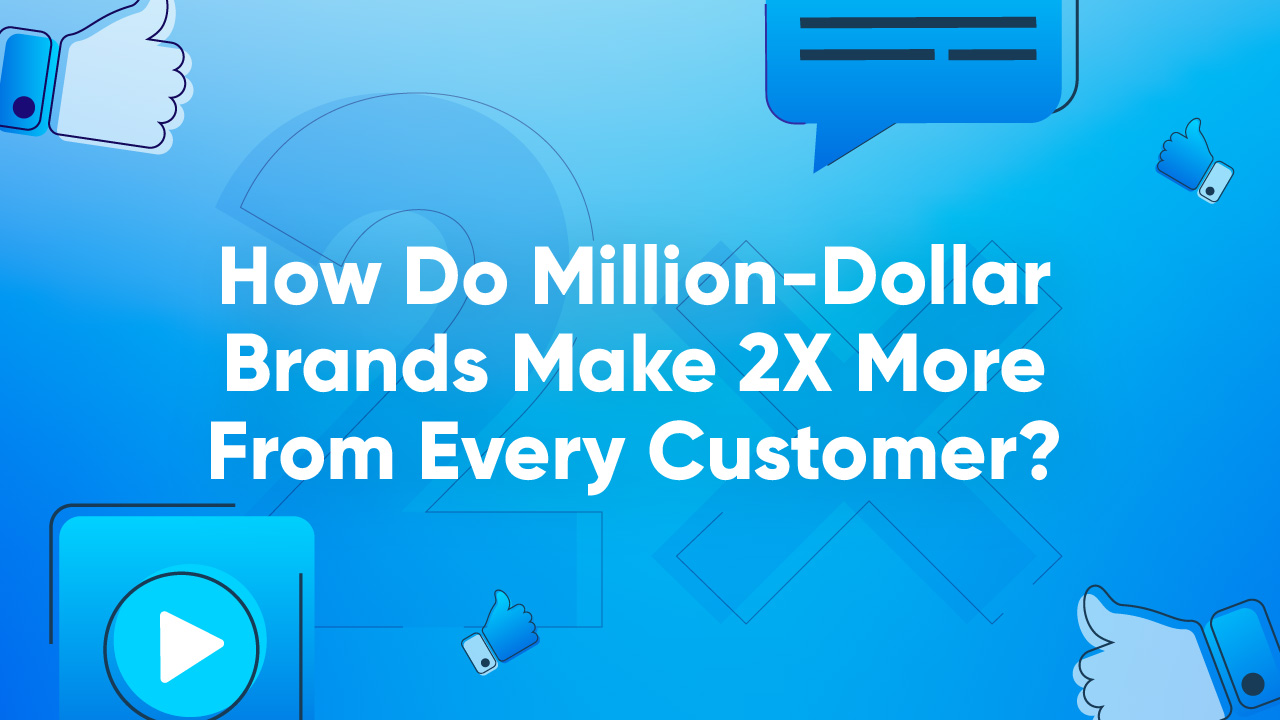 How Do Million-Dollar Brands Make 2X More From Every Customer?